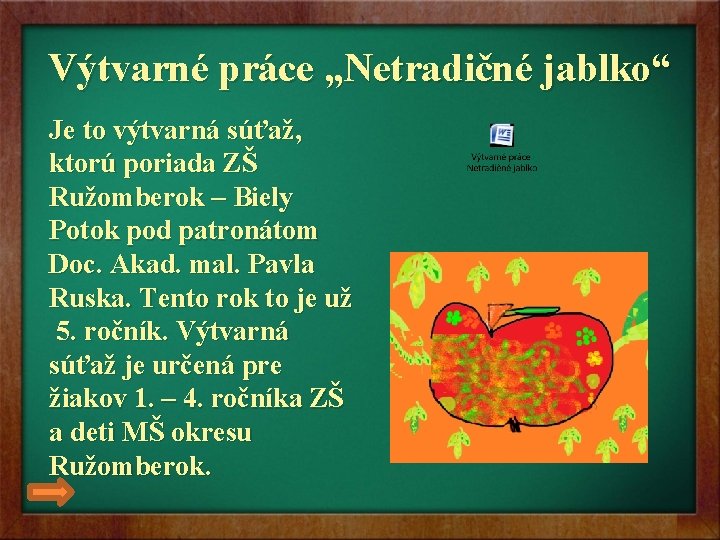 Výtvarné práce „Netradičné jablko“

Je to výtvarná súťaž, ktorú poriada ZŠ Ružomberok – Biely Potok pod patronátom Doc. Akad. mal. Pavla Ruska. Tento rok to je už 5. ročník. Výtvarná súťaž je určená pre žiakov 1. – 4. ročníka ZŠ a deti MŠ okresu Ružomberok.

Výtvarné práce Netradičné jablko